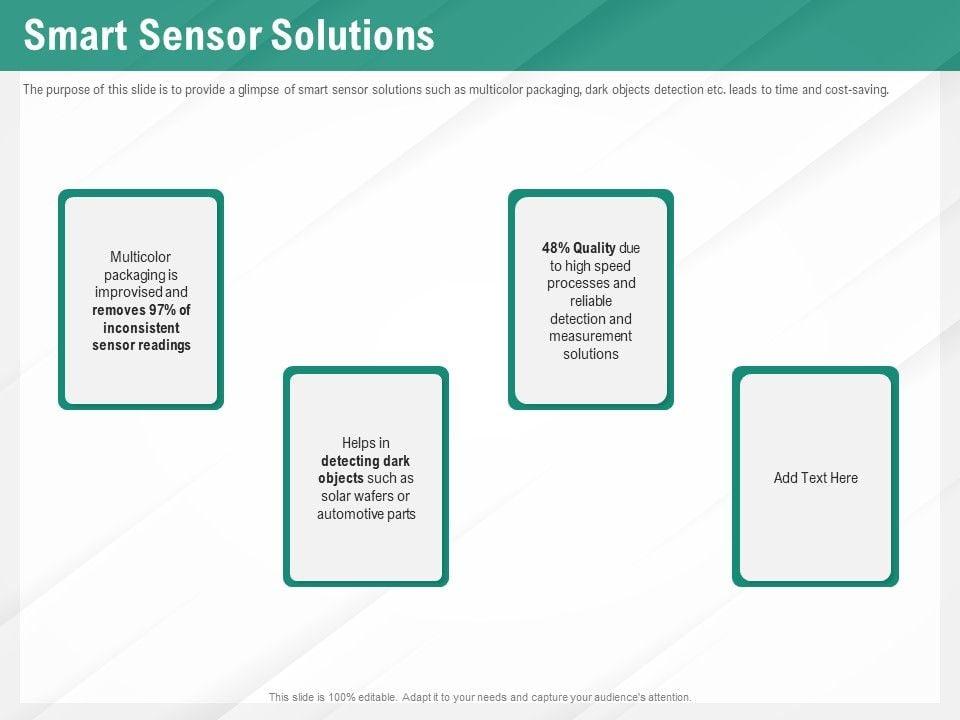 Smart Sensor Solutions

The purpose of this slide is to provide a glimpse of smart sensor solutions such as multicolor packaging, dark objects detection etc. leads to time and cost-saving.

Multicolor packaging is improvised and removes 97% of inconsistent sensor readings

Helps in detecting dark objects such as solar wafers or automotive parts

48% Quality due to high speed processes and reliable detection and measurement solutions

Add Text Here

This slide is 100% editable. Adapt it to your needs and capture your audience's attention.